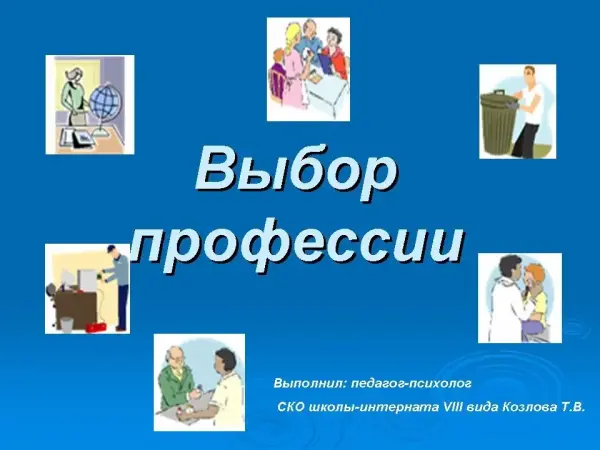 Выбор профессии

Выполнил: педагог-психолог
СКО школы-интерната VIII вида Козлова Т.В.